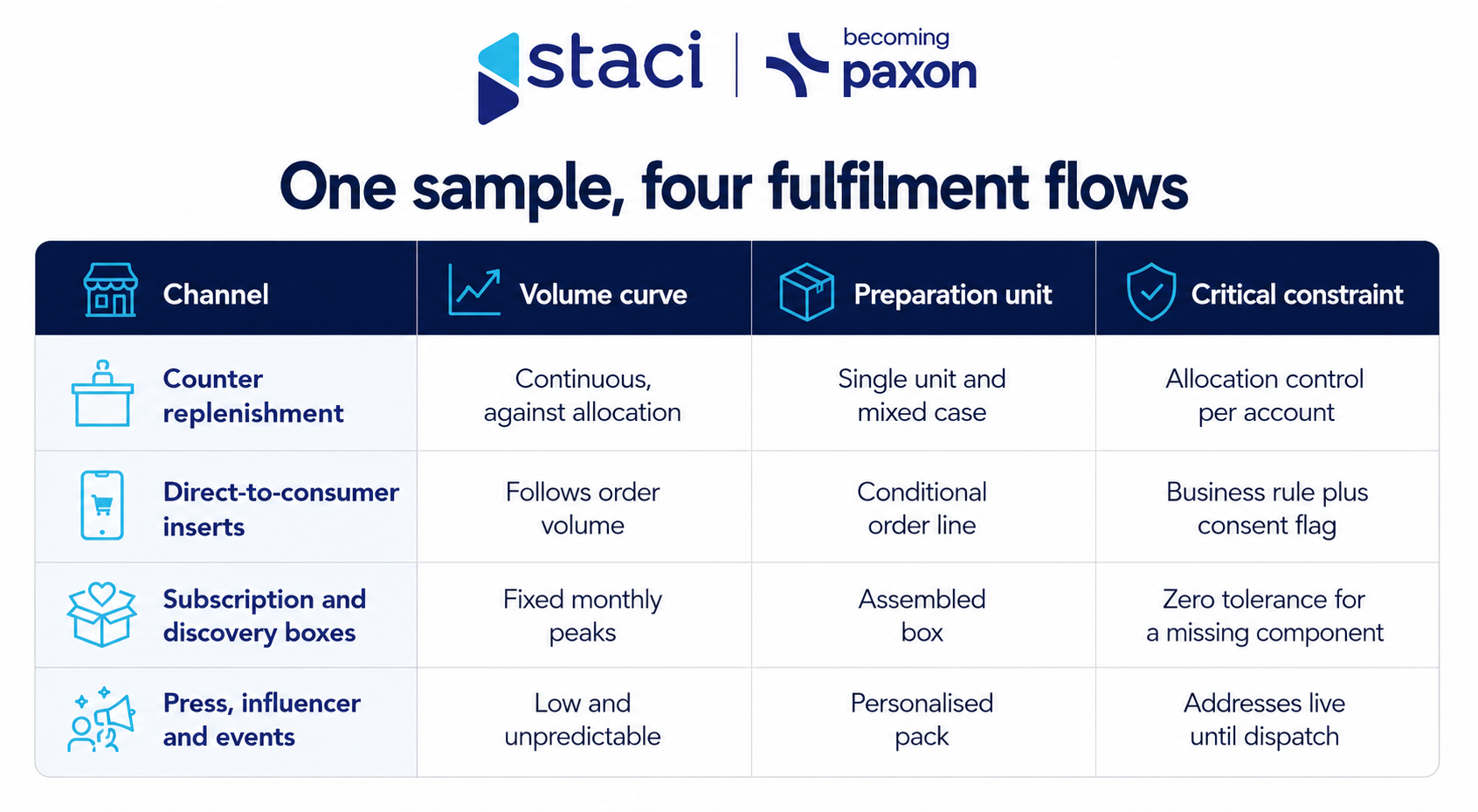 staci | becoming paxon

One sample, four fulfilment flows

| Channel | Volume curve | Preparation unit | Critical constraint |
|---|---|---|---|
| Counter replenishment | Continuous, against allocation | Single unit and mixed case | Allocation control per account |
| Direct-to-consumer inserts | Follows order volume | Conditional order line | Business rule plus consent flag |
| Subscription and discovery boxes | Fixed monthly peaks | Assembled box | Zero tolerance for a missing component |
| Press, influencer and events | Low and unpredictable | Personalised pack | Addresses live until dispatch |